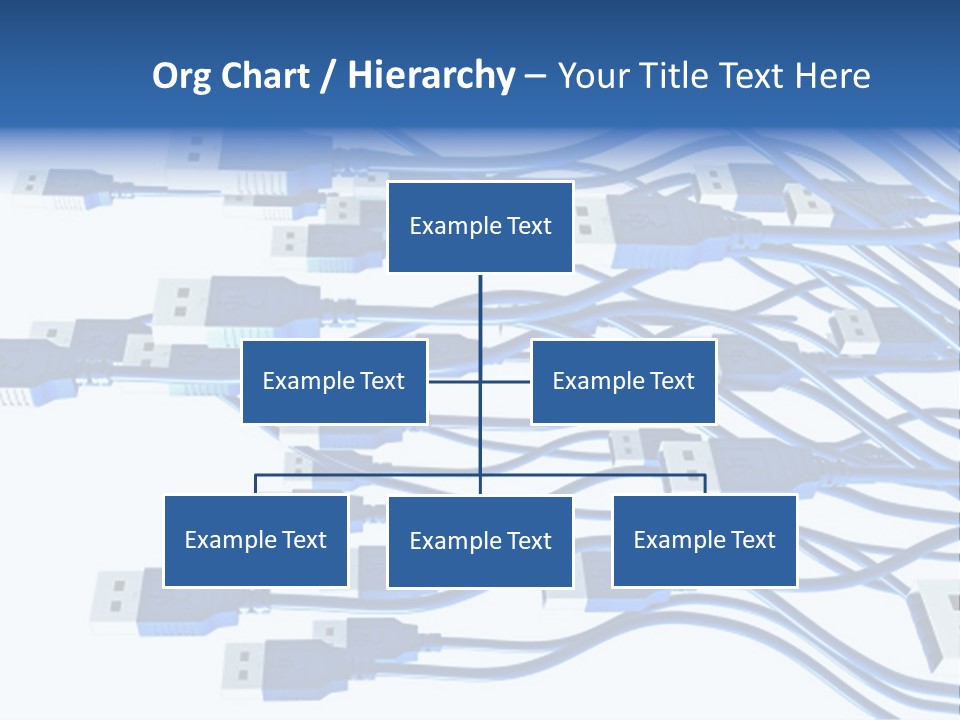 Org Chart / Hierarchy – Your Title Text Here

Example Text

Example Text

Example Text

Example Text

Example Text

Example Text